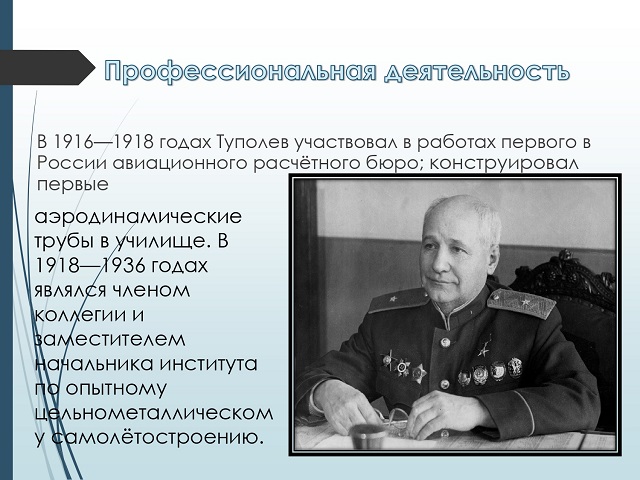 Профессиональная деятельность

В 1916—1918 годах Туполев участвовал в работах первого в России авиационного расчётного бюро; конструировал первые аэродинамические трубы в училище. В 1918—1936 годах являлся членом коллегии и заместителем начальника института по опытному цельнометаллическом у самолётостроению.